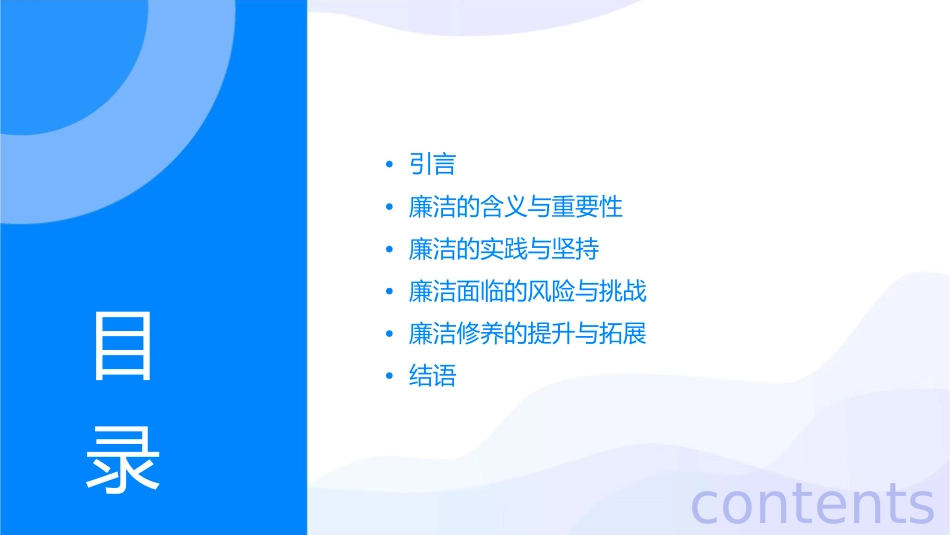 目录

• 引言
• 廉洁的含义与重要性
• 廉洁的实践与坚持
• 廉洁面临的风险与挑战
• 廉洁修养的提升与拓展
• 结语

contents